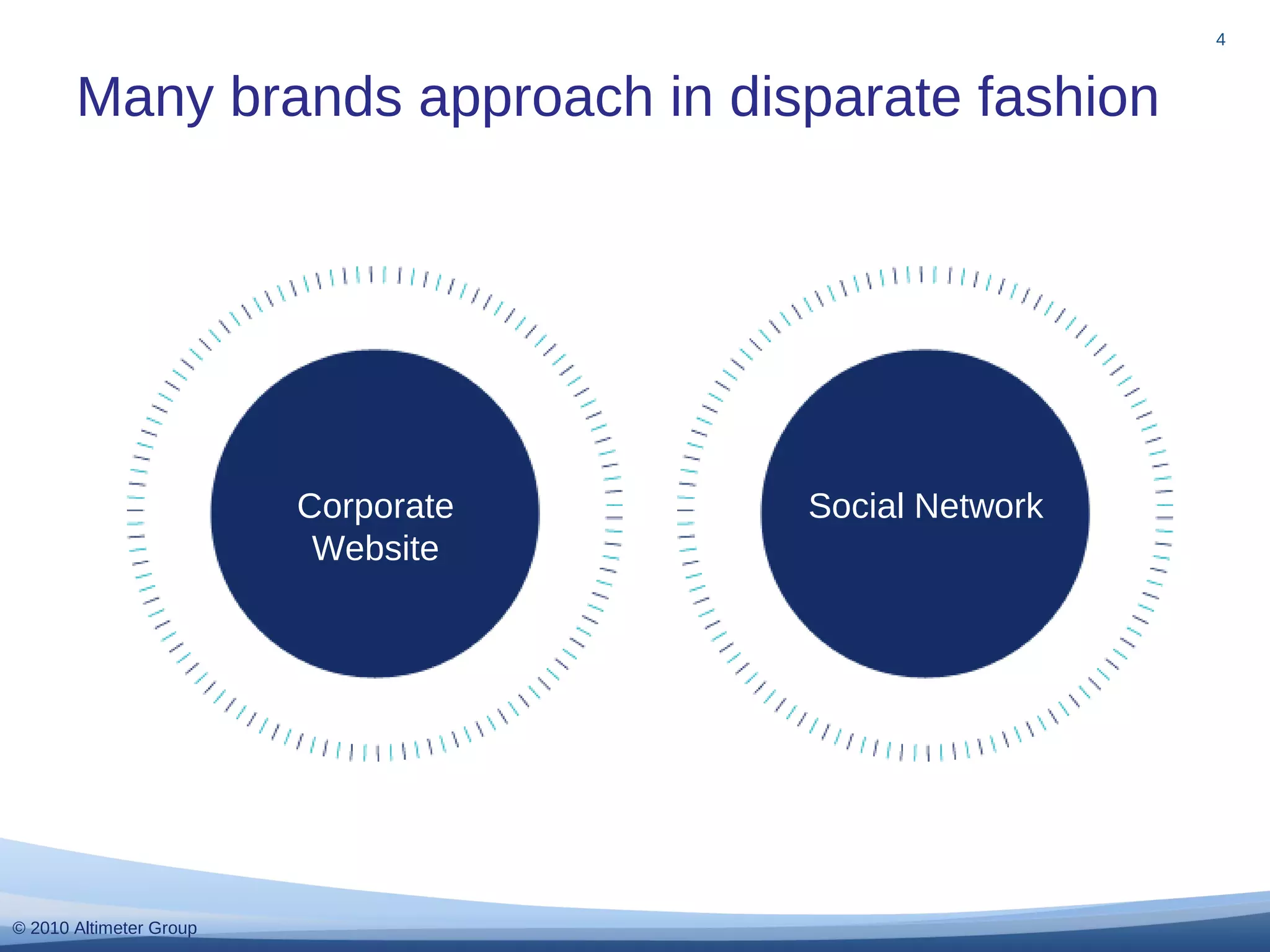 4

Many brands approach in disparate fashion

Corporate Website

Social Network

© 2010 Altimeter Group